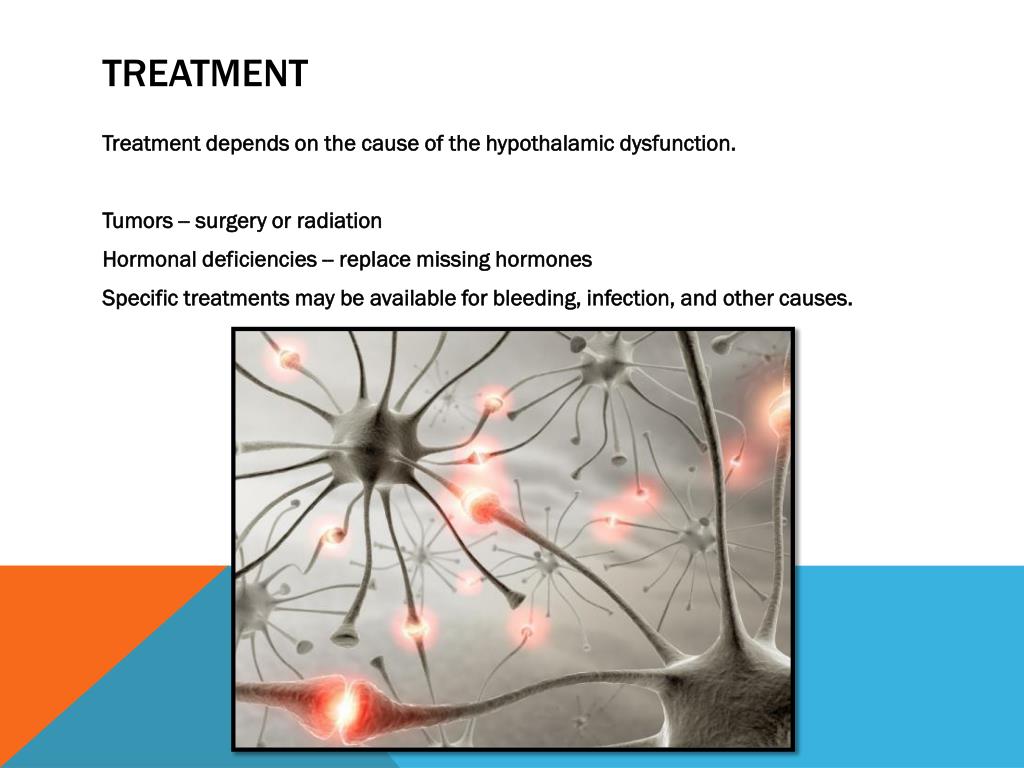 TREATMENT

Treatment depends on the cause of the hypothalamic dysfunction.

Tumors – surgery or radiation

Hormonal deficiencies – replace missing hormones

Specific treatments may be available for bleeding, infection, and other causes.